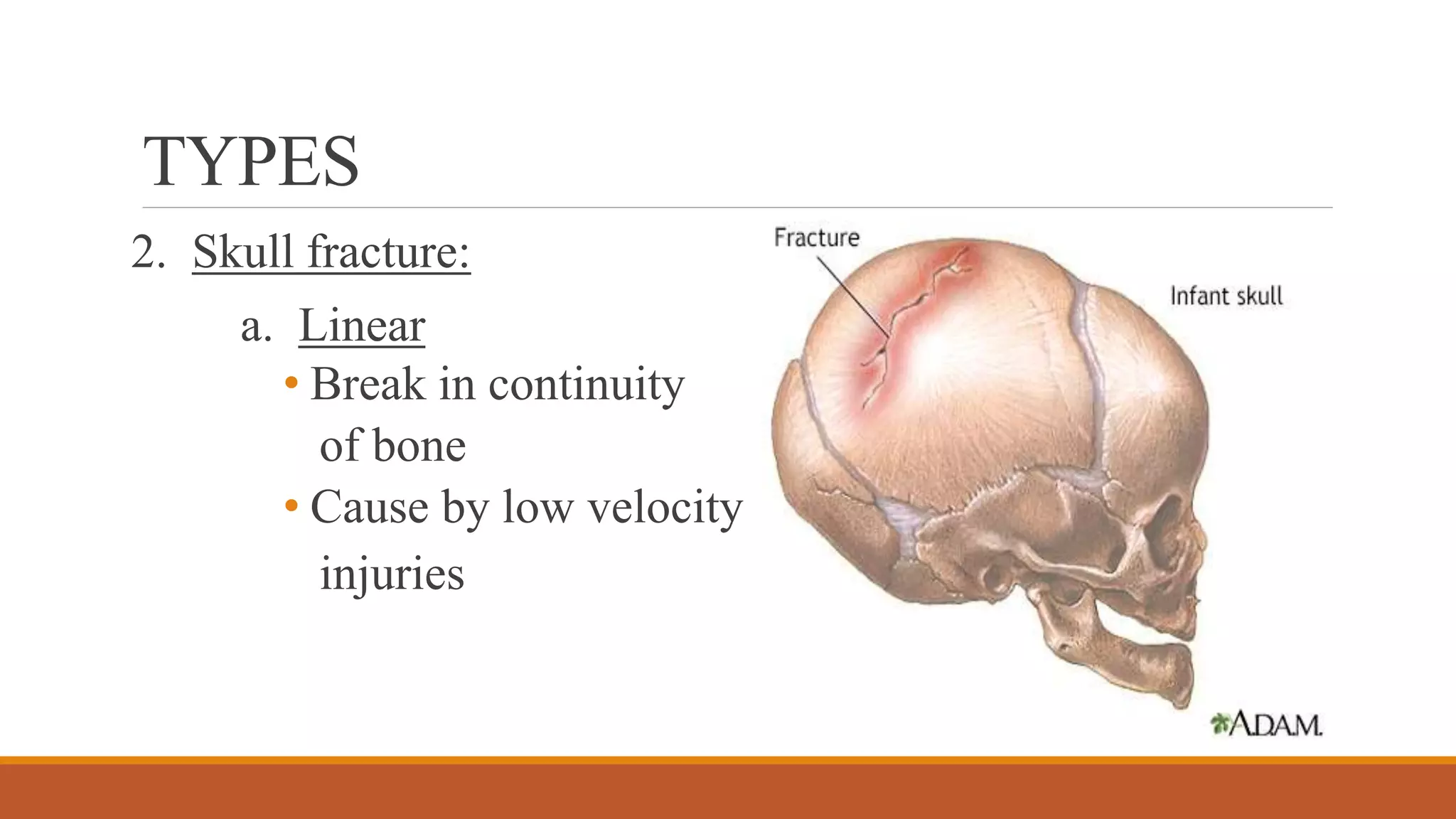 TYPES

2. Skull fracture:

a. Linear

• Break in continuity of bone

• Cause by low velocity injuries

Fracture

Infant skull

A.D.A.M.